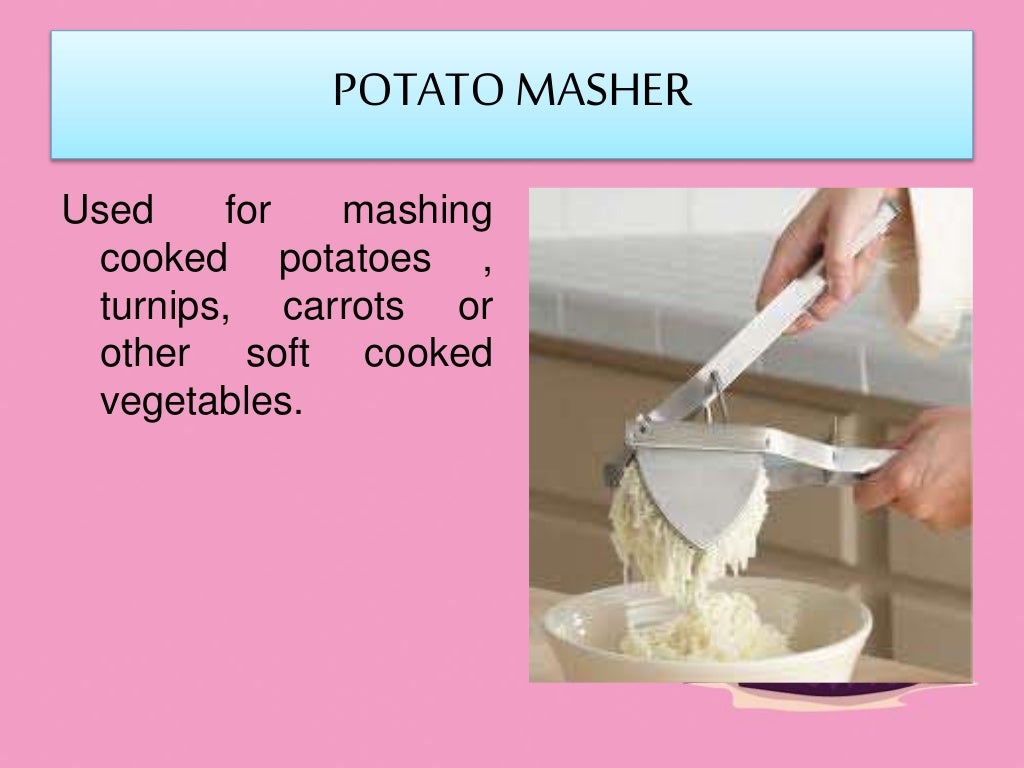 POTATO MASHER

Used for mashing cooked potatoes , turnips, carrots or other soft cooked vegetables.